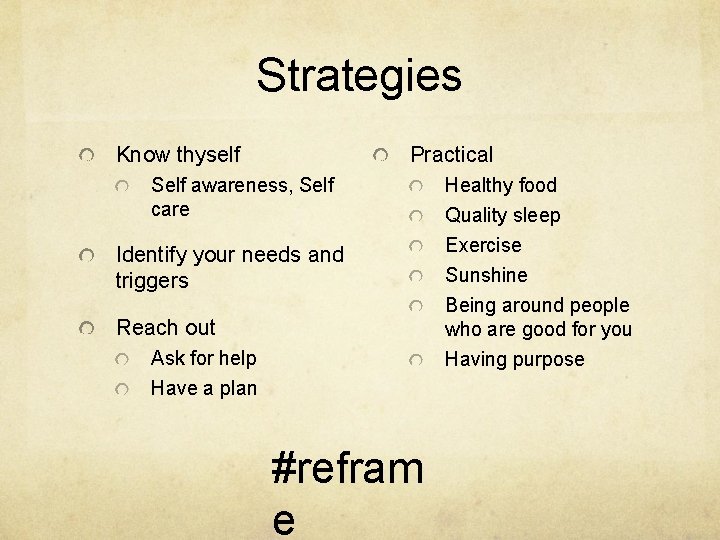 Strategies

Know thyself

Self awareness, Self care

Identify your needs and triggers

Reach out

Ask for help

Have a plan

Practical

Healthy food

Quality sleep

Exercise

Sunshine

Being around people who are good for you

Having purpose

#reframe